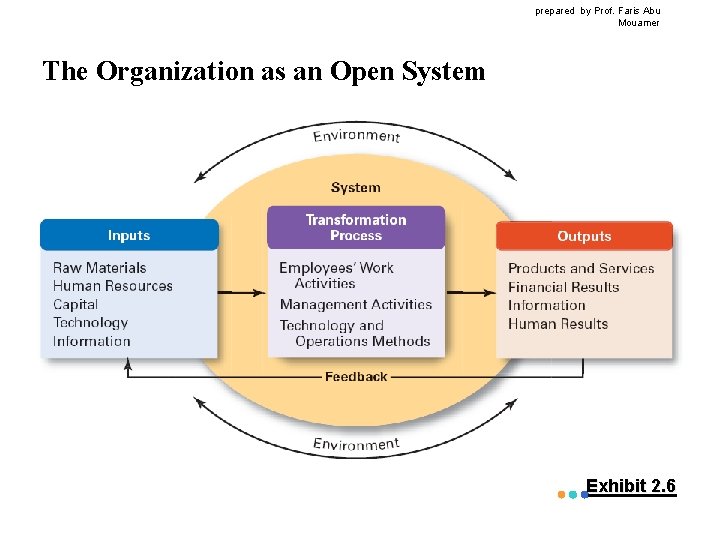 prepared by Prof. Faris Abu Mouamer

The Organization as an Open System

Environment

System

Inputs

Raw Materials
Human Resources
Capital
Technology
Information

Transformation Process

Employees' Work Activities
Management Activities
Technology and Operations Methods

Outputs

Products and Services
Financial Results
Information
Human Results

Feedback

Environment

Exhibit 2.6